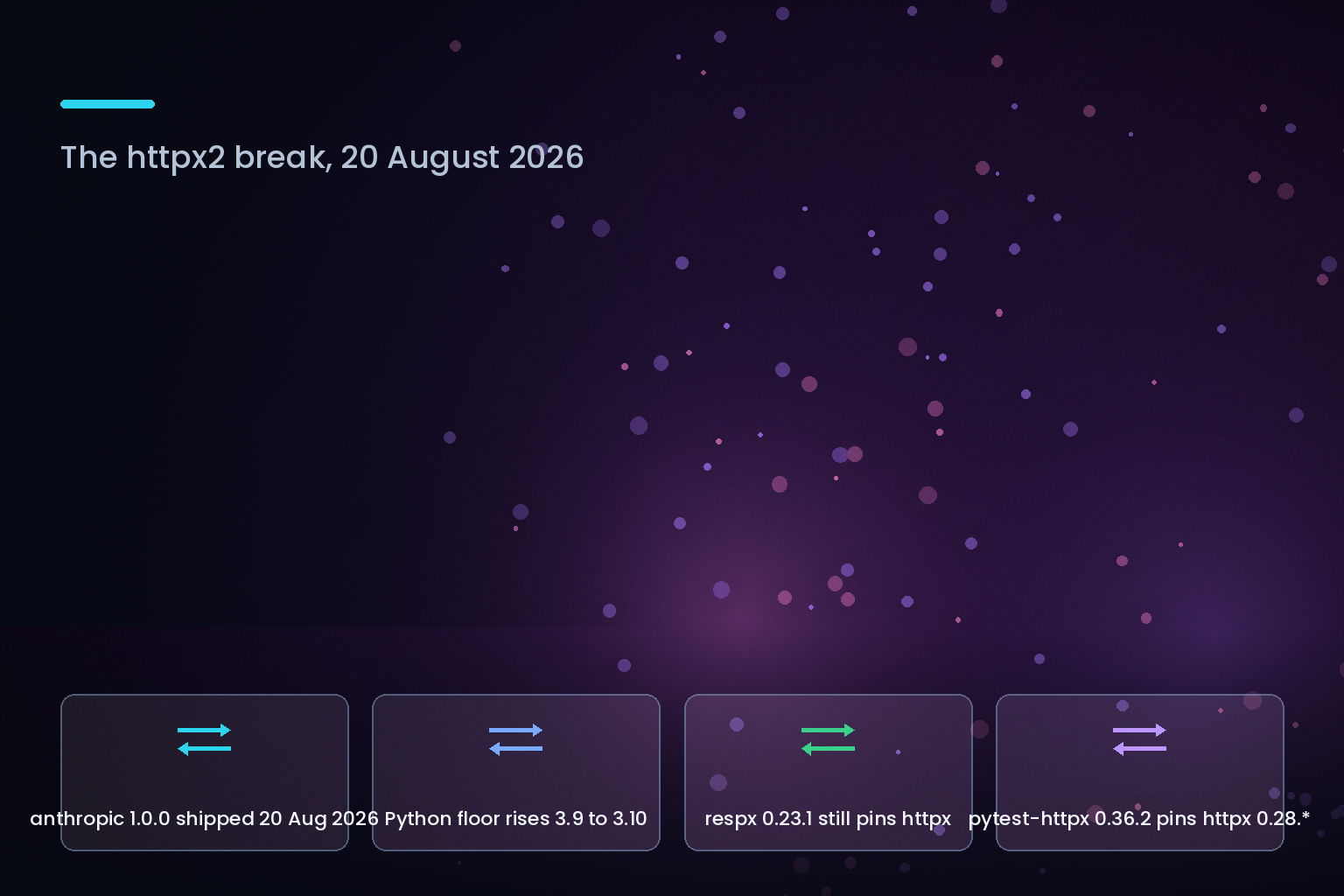 The httpx2 break, 20 August 2026

anthropic 1.0.0 shipped 20 Aug 2026

Python floor rises 3.9 to 3.10

respx 0.23.1 still pins httpx

pytest-httpx 0.36.2 pins httpx 0.28.*